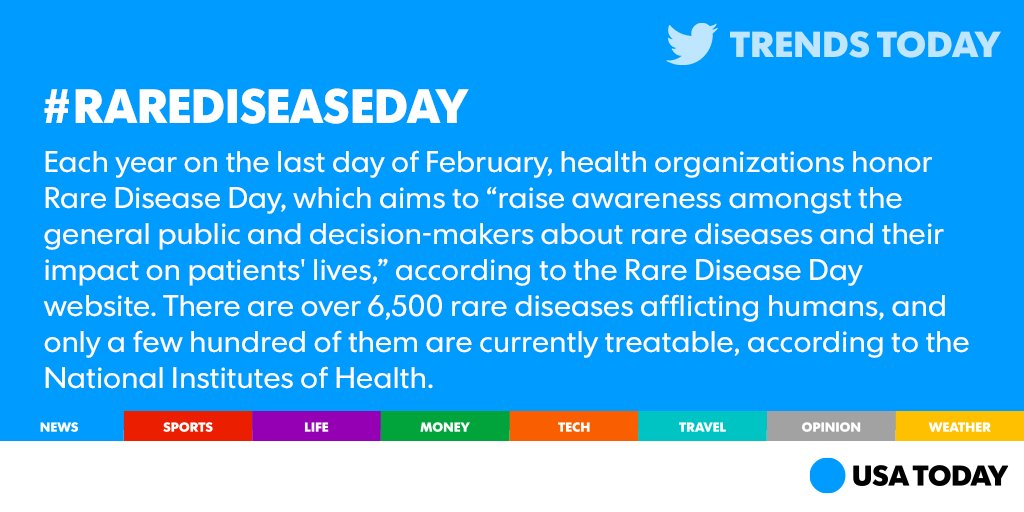 TRENDS TODAY

#RAREDISEASEDAY

Each year on the last day of February, health organizations honor Rare Disease Day, which aims to “raise awareness amongst the general public and decision-makers about rare diseases and their impact on patients' lives,” according to the Rare Disease Day website. There are over 6,500 rare diseases afflicting humans, and only a few hundred of them are currently treatable, according to the National Institutes of Health.

NEWS SPORTS LIFE MONEY TECH TRAVEL OPINION WEATHER

USA TODAY